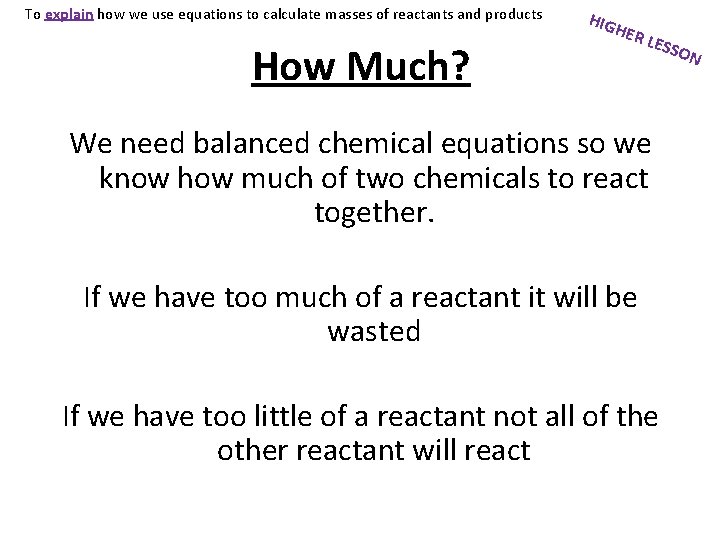 To explain how we use equations to calculate masses of reactants and products

HIGHER LESSON

How Much?

We need balanced chemical equations so we know how much of two chemicals to react together.

If we have too much of a reactant it will be wasted

If we have too little of a reactant not all of the other reactant will react